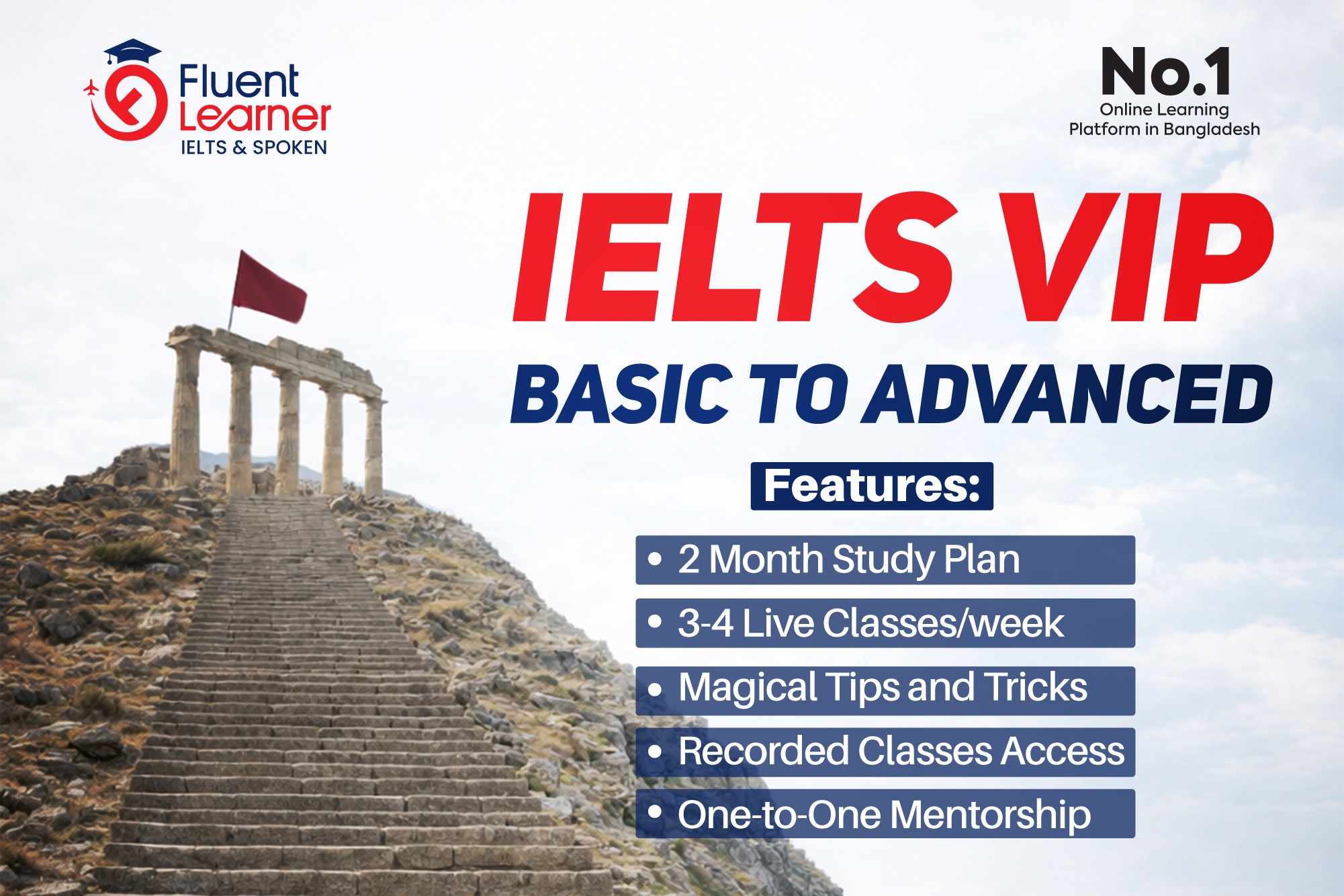 Fluent Learner
IELTS & SPOKEN

No.1
Online Learning Platform in Bangladesh

IELTS VIP
BASIC TO ADVANCED

Features:

• 2 Month Study Plan
• 3-4 Live Classes/week
• Magical Tips and Tricks
• Recorded Classes Access
• One-to-One Mentorship